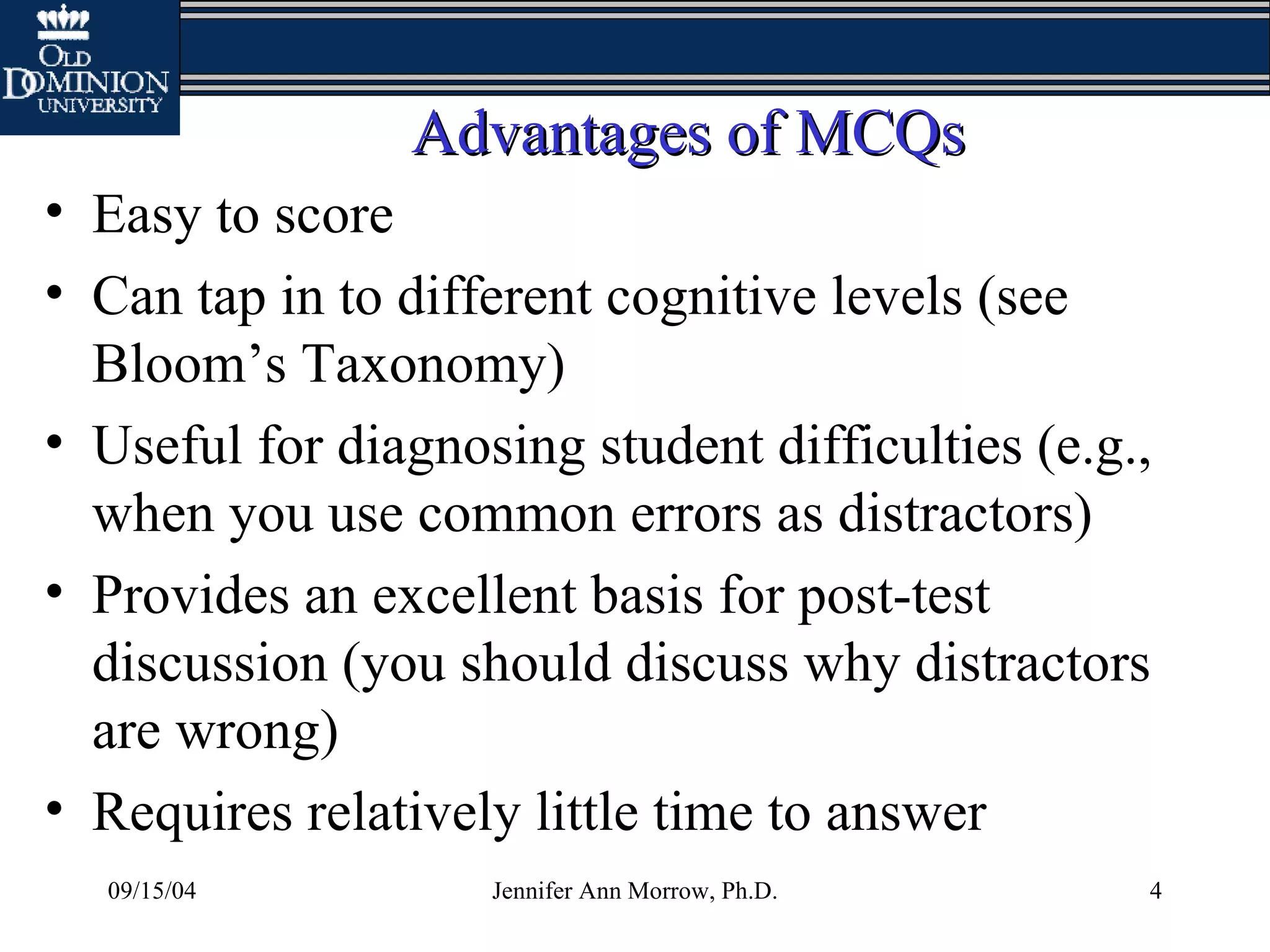 OLD DOMINION UNIVERSITY

Advantages of MCQs

• Easy to score
• Can tap in to different cognitive levels (see Bloom’s Taxonomy)
• Useful for diagnosing student difficulties (e.g., when you use common errors as distractors)
• Provides an excellent basis for post-test discussion (you should discuss why distractors are wrong)
• Requires relatively little time to answer

09/15/04 Jennifer Ann Morrow, Ph.D. 4